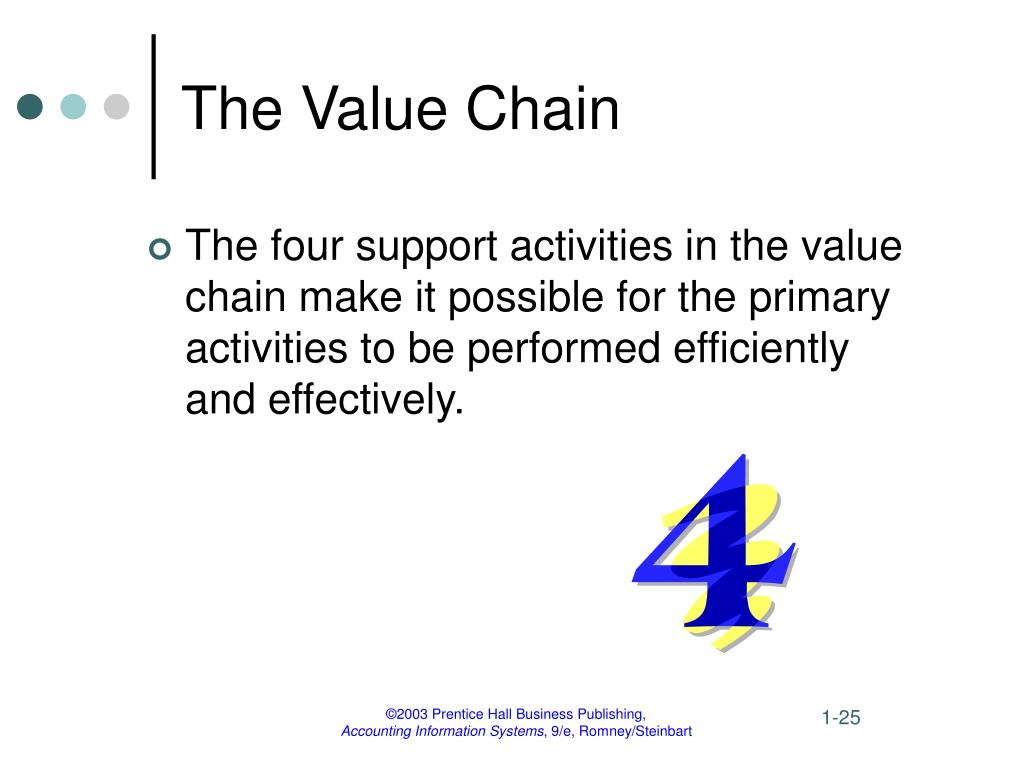 The Value Chain

The four support activities in the value chain make it possible for the primary activities to be performed efficiently and effectively.

4

©2003 Prentice Hall Business Publishing, Accounting Information Systems, 9/e, Romney/Steinbart

1-25